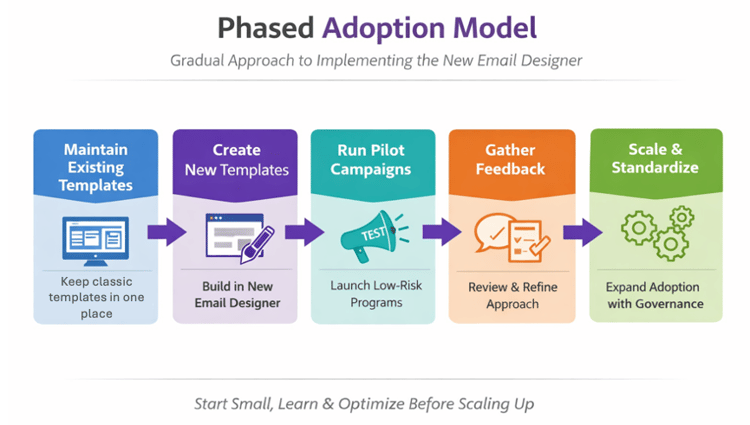 Phased Adoption Model

Gradual Approach to Implementing the New Email Designer

Maintain Existing Templates

Keep classic templates in one place

Create New Templates

Build in New Email Designer

Run Pilot Campaigns

TEST

Launch Low-Risk Programs

Gather Feedback

Review & Refine Approach

Scale & Standardize

Expand Adoption with Governance

Start Small, Learn & Optimize Before Scaling Up